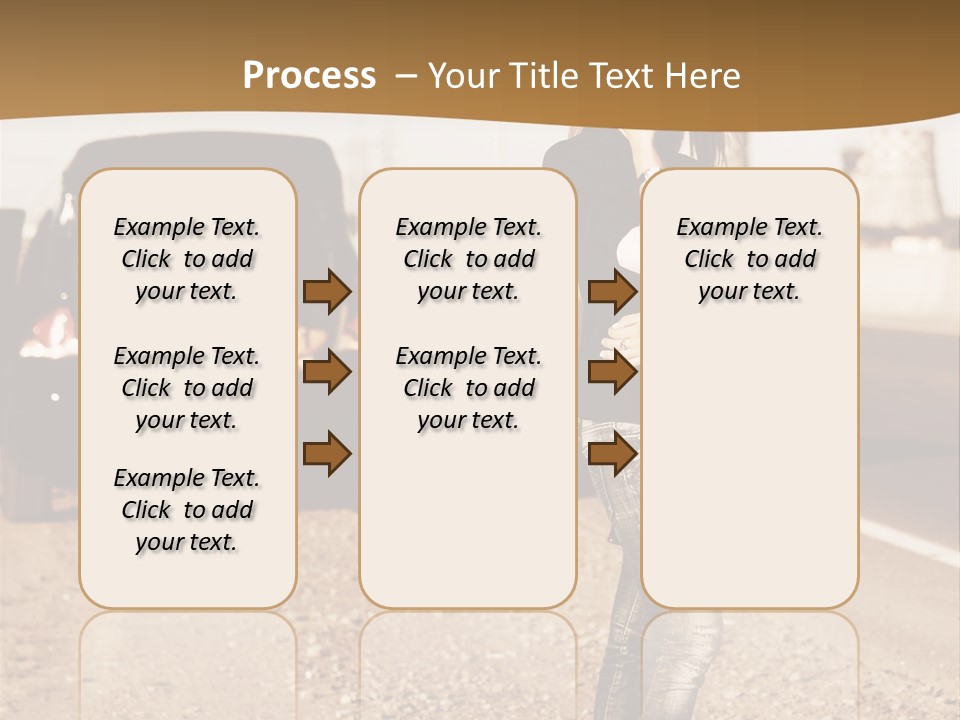 Process – Your Title Text Here

Example Text. Click to add your text.

Example Text. Click to add your text.

Example Text. Click to add your text.

Example Text. Click to add your text.

Example Text. Click to add your text.

Example Text. Click to add your text.